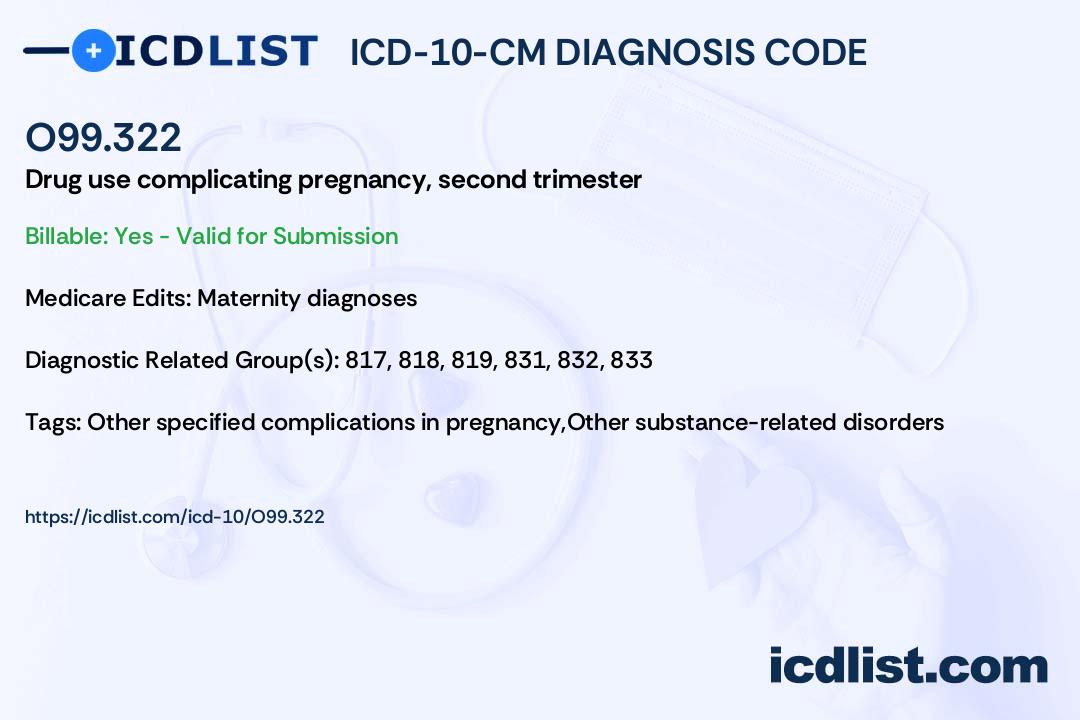 ICDLIST ICD-10-CM DIAGNOSIS CODE

O99.322

Drug use complicating pregnancy, second trimester

Billable: Yes - Valid for Submission

Medicare Edits: Maternity diagnoses

Diagnostic Related Group(s): 817, 818, 819, 831, 832, 833

Tags: Other specified complications in pregnancy,Other substance-related disorders

https://icdlist.com/icd-10/O99.322

icdlist.com